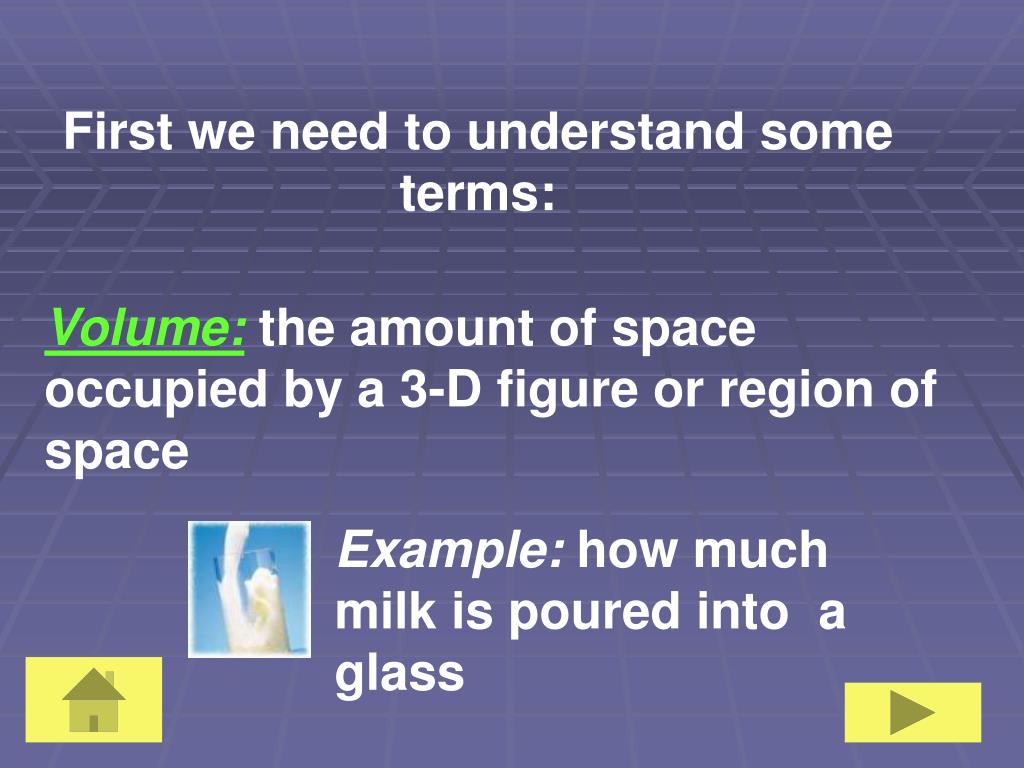 First we need to understand some terms:

Volume: the amount of space occupied by a 3-D figure or region of space

Example: how much milk is poured into a glass